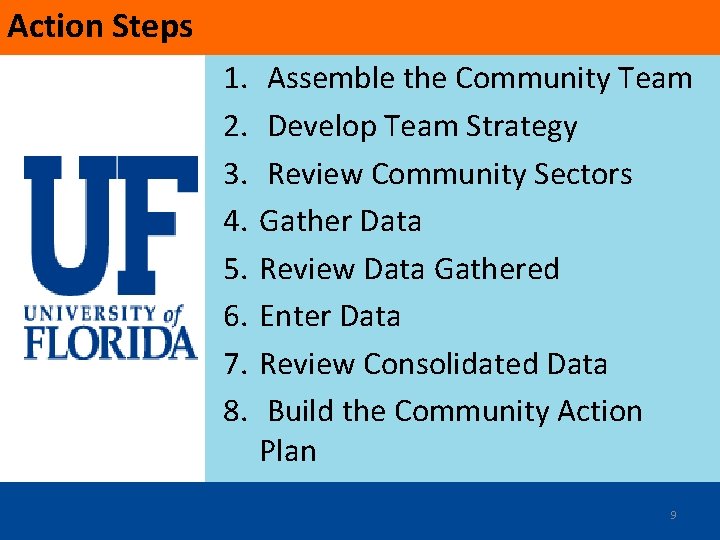 Action Steps

UF
UNIVERSITY of
FLORIDA

1. Assemble the Community Team
2. Develop Team Strategy
3. Review Community Sectors
4. Gather Data
5. Review Data Gathered
6. Enter Data
7. Review Consolidated Data
8. Build the Community Action Plan

9